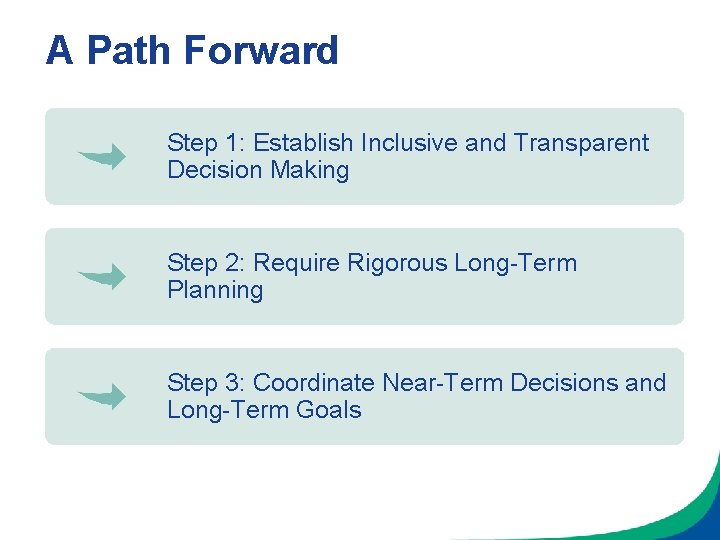 A Path Forward

Step 1: Establish Inclusive and Transparent Decision Making

Step 2: Require Rigorous Long-Term Planning

Step 3: Coordinate Near-Term Decisions and Long-Term Goals